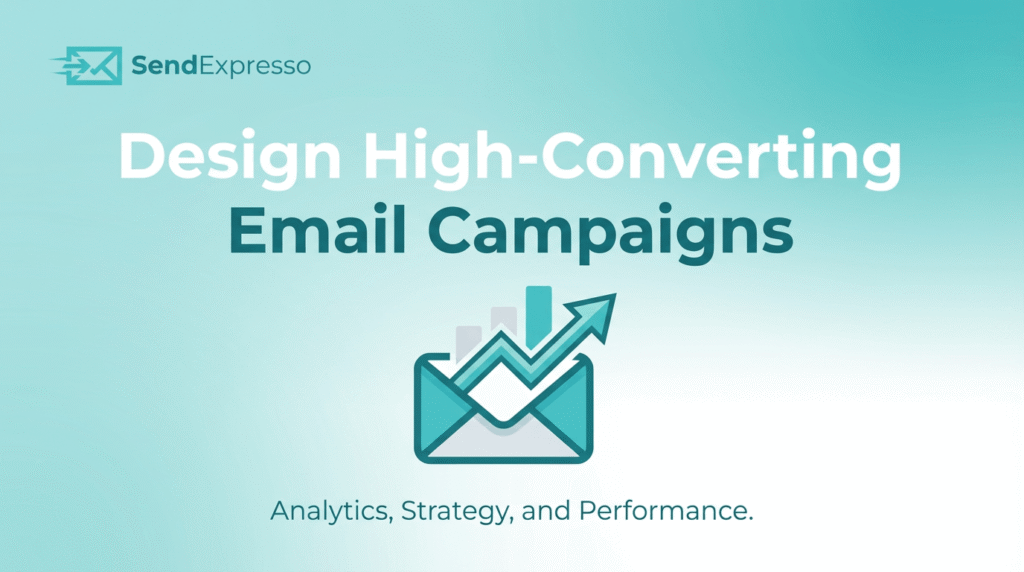 SendExpresso

Design High-Converting Email Campaigns

Analytics, Strategy, and Performance.